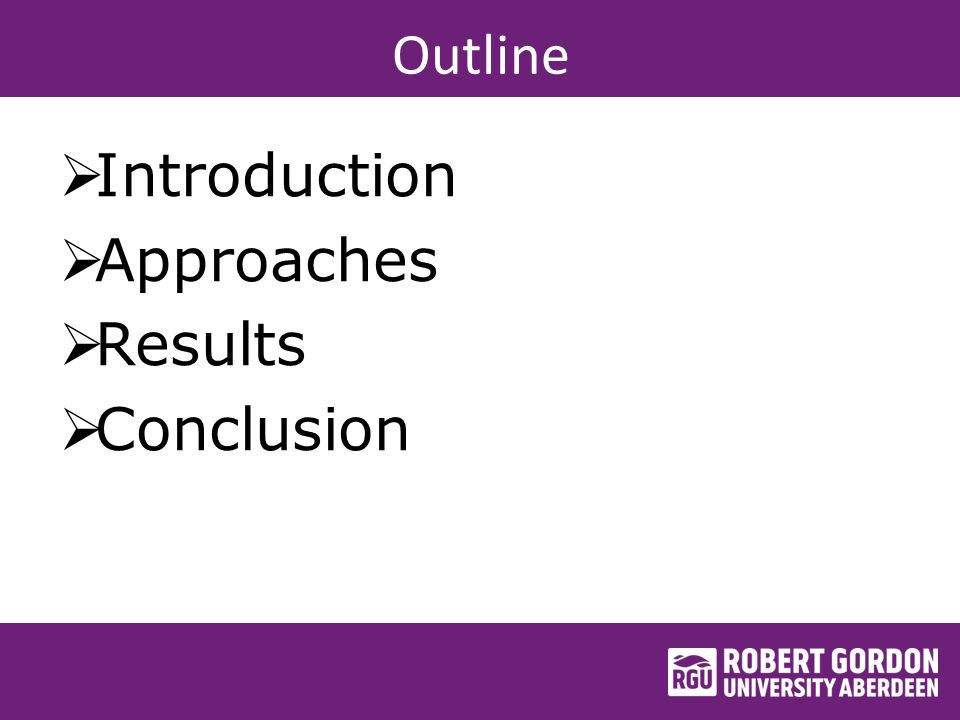 Outline

➢Introduction
➢Approaches
➢Results
➢Conclusion

RGU ROBERT GORDON UNIVERSITY ABERDEEN